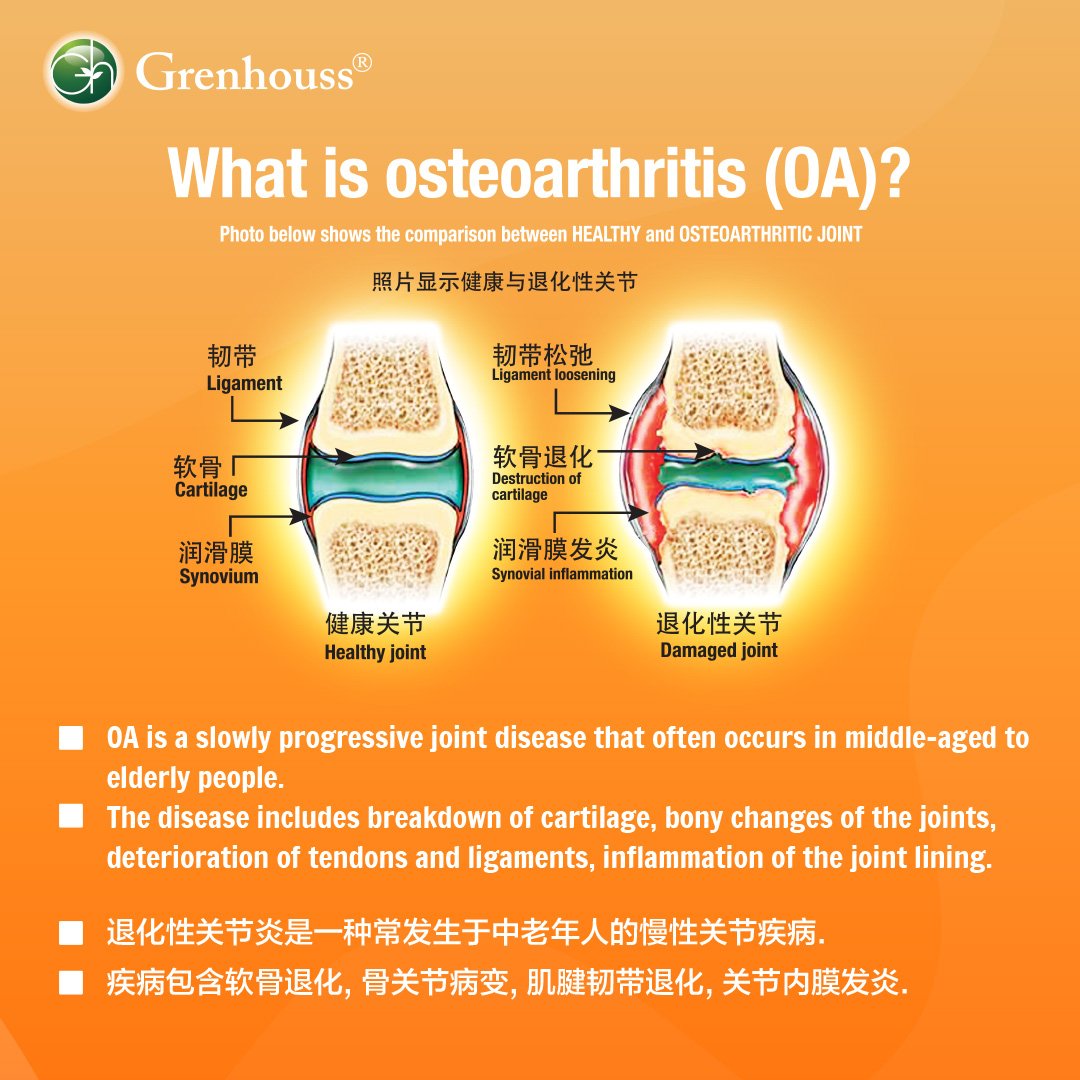 Grenhouss®

What is osteoarthritis (OA)?

Photo below shows the comparison between HEALTHY and OSTEOARTHRITIC JOINT

照片显示健康与退化性关节

韧带
Ligament

软骨
Cartilage

润滑膜
Synovium

健康关节
Healthy joint

韧带松弛
Ligament loosening

软骨退化
Destruction of cartilage

润滑膜发炎
Synovial inflammation

退化性关节
Damaged joint

■ OA is a slowly progressive joint disease that often occurs in middle-aged to elderly people.

■ The disease includes breakdown of cartilage, bony changes of the joints, deterioration of tendons and ligaments, inflammation of the joint lining.

■ 退化性关节炎是一种常发生于中老年人的慢性关节疾病.

■ 疾病包含软骨退化, 骨关节病变, 肌腱韧带退化, 关节内膜发炎.